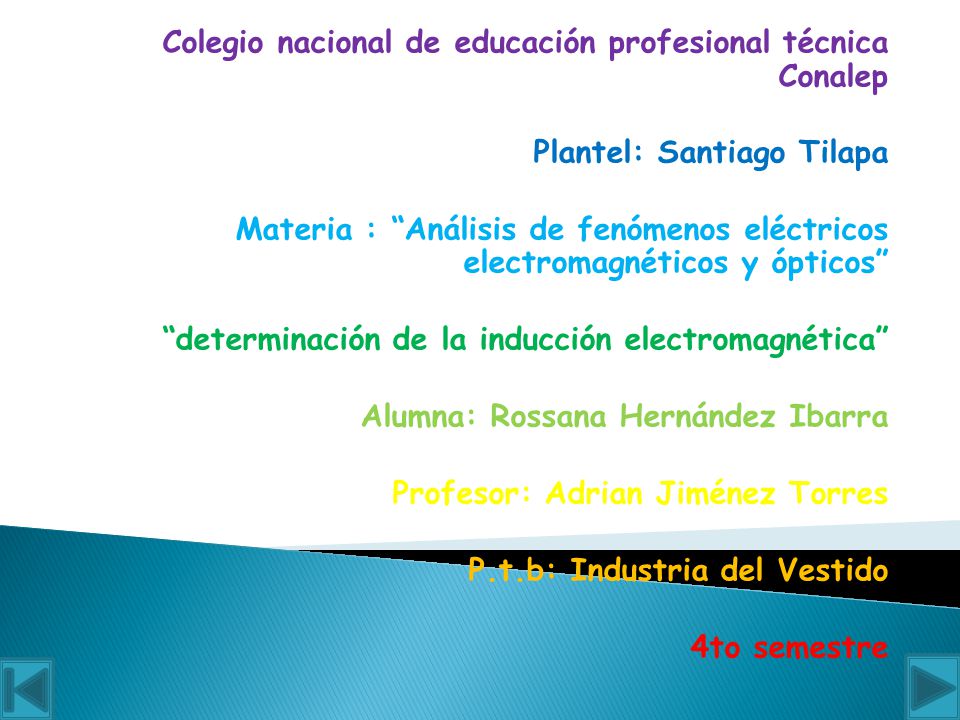 Colegio nacional de educación profesional técnica Conalep

Plantel: Santiago Tilapa

Materia : “Análisis de fenómenos eléctricos electromagnéticos y ópticos”

“determinación de la inducción electromagnética”

Alumna: Rossana Hernández Ibarra

Profesor: Adrian Jiménez Torres

P.t.b: Industria del Vestido

4to semestre